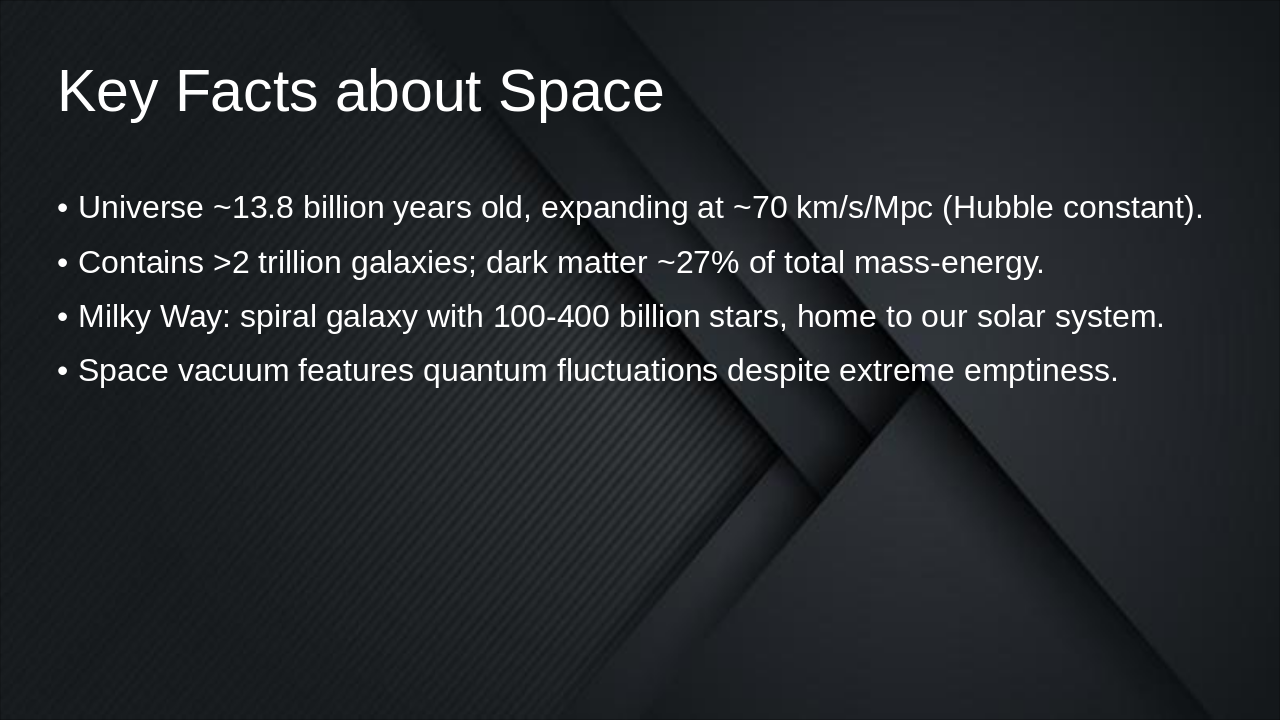 Key Facts about Space

• Universe ~13.8 billion years old, expanding at ~70 km/s/Mpc (Hubble constant).

• Contains >2 trillion galaxies; dark matter ~27% of total mass-energy.

• Milky Way: spiral galaxy with 100-400 billion stars, home to our solar system.

• Space vacuum features quantum fluctuations despite extreme emptiness.